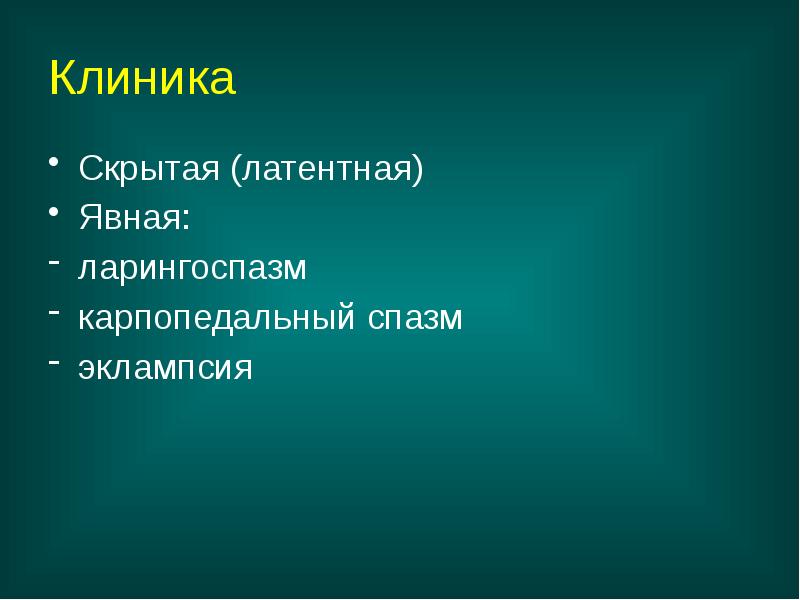 Клиника

• Скрытая (латентная)
• Явная:
- ларингоспазм
- карпопедальный спазм
- эклампсия